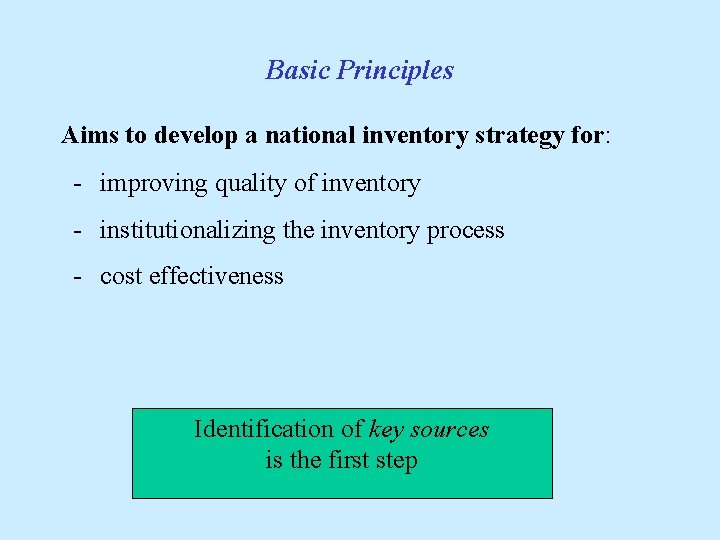 Basic Principles

Aims to develop a national inventory strategy for:

- improving quality of inventory
- institutionalizing the inventory process
- cost effectiveness

Identification of key sources is the first step